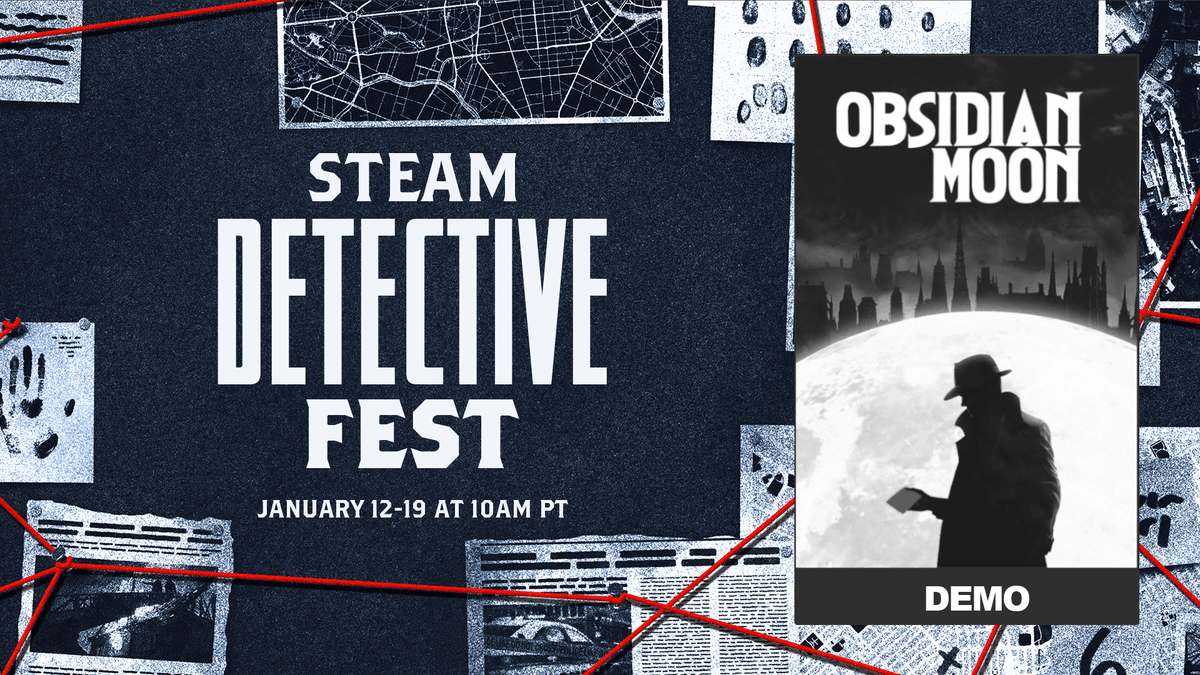 STEAM
DETECTIVE
FEST

JANUARY 12-19 AT 10AM PT

OBSIDIAN
MOON

DEMO